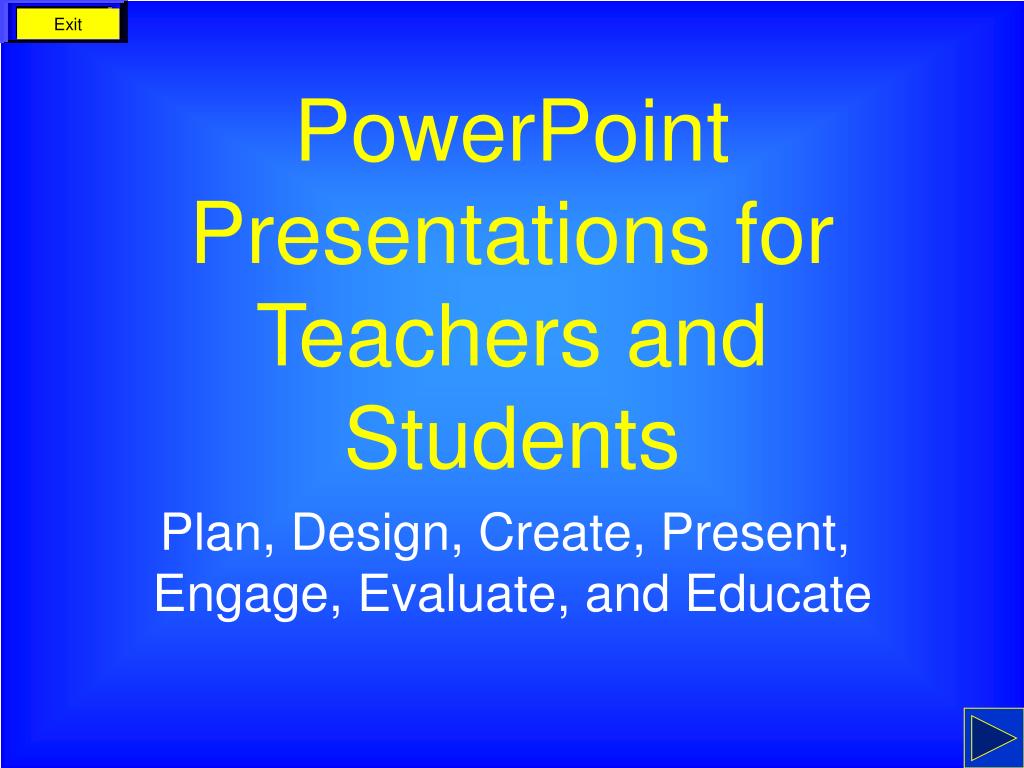 Exit

PowerPoint Presentations for Teachers and Students

Plan, Design, Create, Present, Engage, Evaluate, and Educate